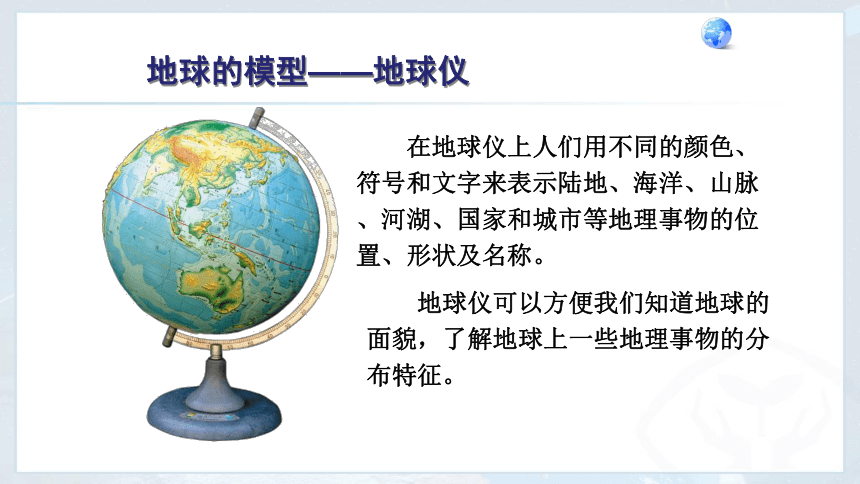 地球的模型——地球仪

在地球仪上人们用不同的颜色、符号和文字来表示陆地、海洋、山脉、河湖、国家和城市等地理事物的位置、形状及名称。

地球仪可以方便我们知道地球的面貌，了解地球上一些地理事物的分布特征。